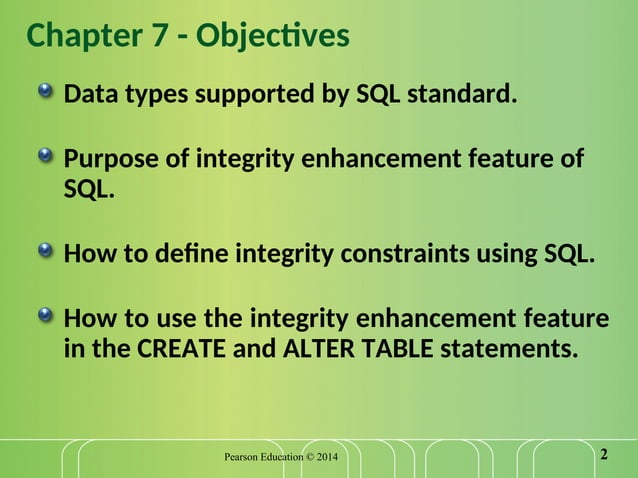 Chapter 7 - Objectives

Data types supported by SQL standard.

Purpose of integrity enhancement feature of SQL.

How to define integrity constraints using SQL.

How to use the integrity enhancement feature in the CREATE and ALTER TABLE statements.

Pearson Education © 2014

2